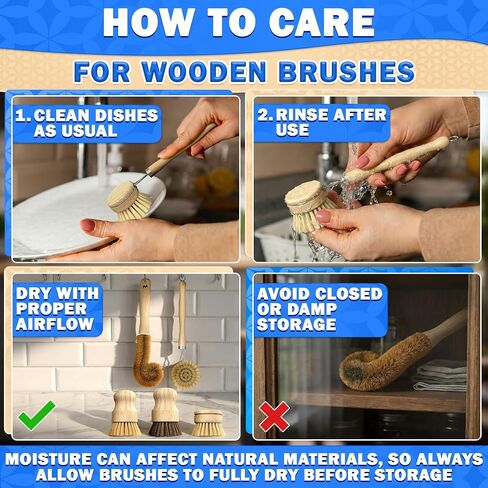 HOW TO CARE

FOR WOODEN BRUSHES

1. CLEAN DISHES AS USUAL

2. RINSE AFTER USE

DRY WITH PROPER AIRFLOW

AVOID CLOSED OR DAMP STORAGE

MOISTURE CAN AFFECT NATURAL MATERIALS, SO ALWAYS ALLOW BRUSHES TO FULLY DRY BEFORE STORAGE